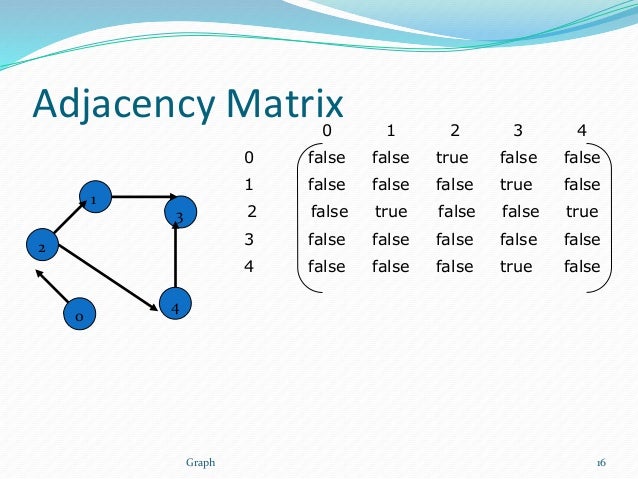 Adjacency Matrix

|   | 0 | 1 | 2 | 3 | 4 |
|---|---|---|---|---|---|
| 0 | false | false | true | false | false |
| 1 | false | false | false | true | false |
| 2 | false | true | false | false | true |
| 3 | false | false | false | false | false |
| 4 | false | false | false | true | false |

1
3
2
4
0

Graph

16